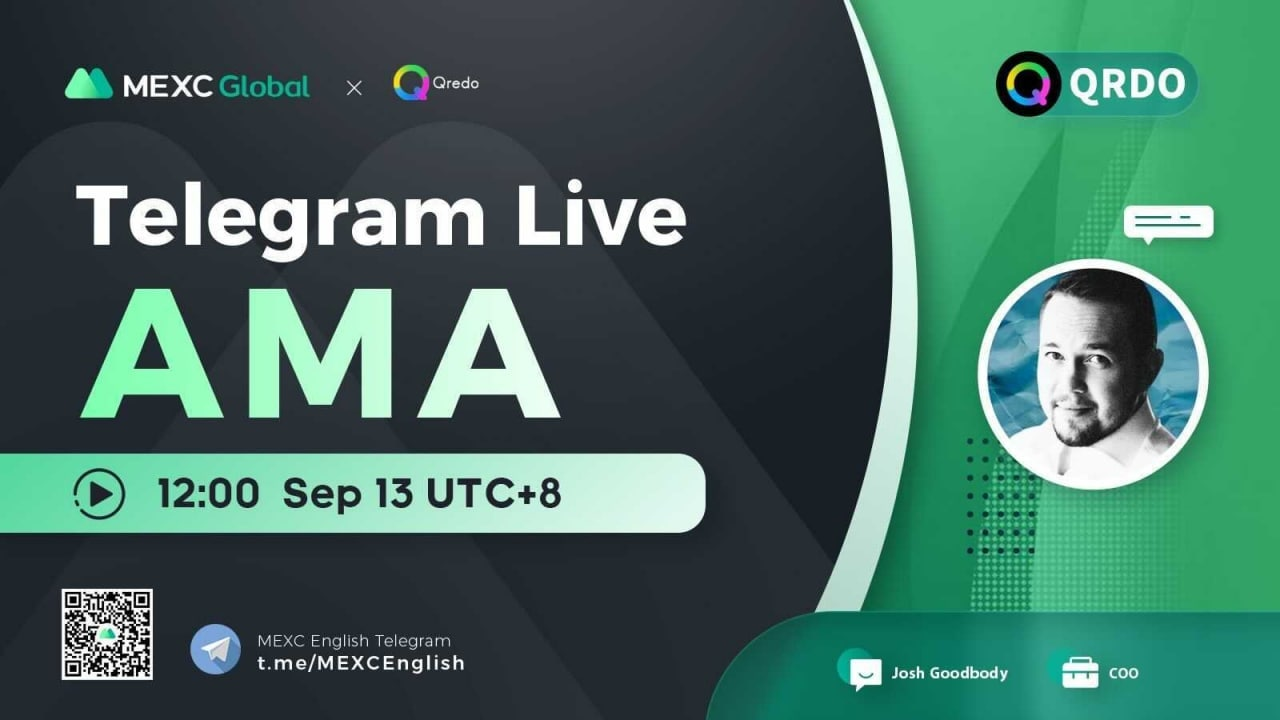 MEXC Global × Qredo

QRDO

Telegram Live
AMA

12:00 Sep 13 UTC+8

MEXC English Telegram
t.me/MEXCEnglish

Josh Goodbody
COO